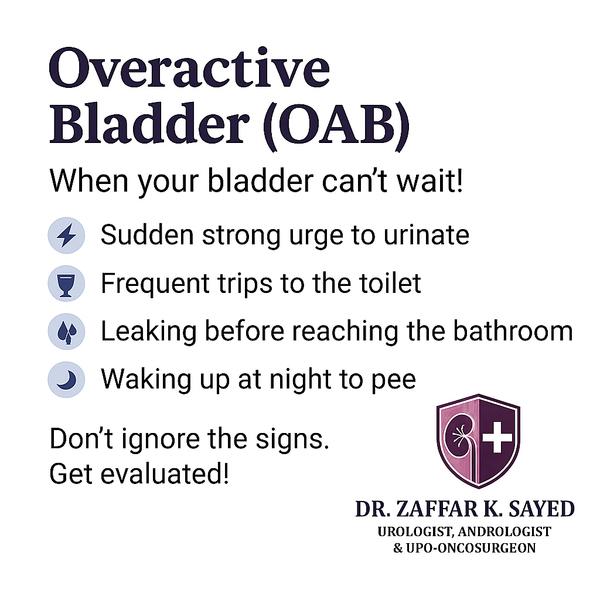 Overactive Bladder (OAB)

When your bladder can't wait!

Sudden strong urge to urinate

Frequent trips to the toilet

Leaking before reaching the bathroom

Waking up at night to pee

Don't ignore the signs.
Get evaluated!

DR. ZAFFAR K. SAYED
UROLOGIST, ANDROLOGIST
& UPO-ONCOSURGEON